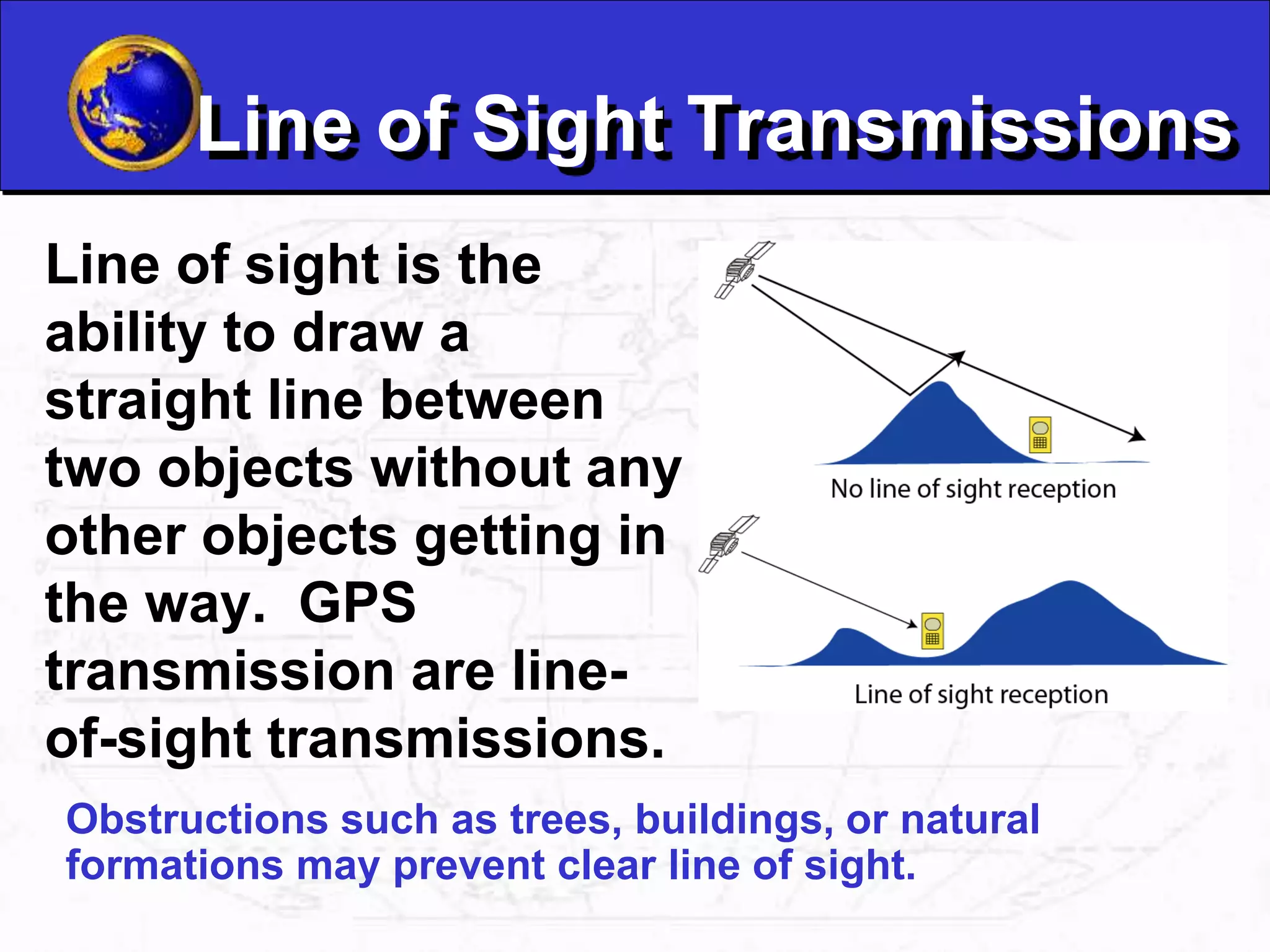 Line of Sight Transmissions

Line of sight is the ability to draw a straight line between two objects without any other objects getting in the way. GPS transmission are line-of-sight transmissions.

No line of sight reception

Line of sight reception

Obstructions such as trees, buildings, or natural formations may prevent clear line of sight.